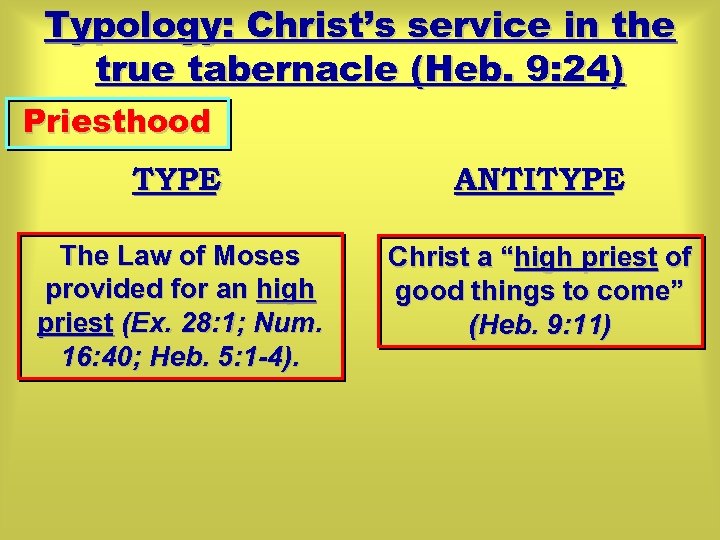 Typology: Christ’s service in the true tabernacle (Heb. 9:24)

Priesthood

TYPE

The Law of Moses provided for an high priest (Ex. 28:1; Num. 16:40; Heb. 5:1-4).

ANTITYPE

Christ a “high priest of good things to come” (Heb. 9:11)